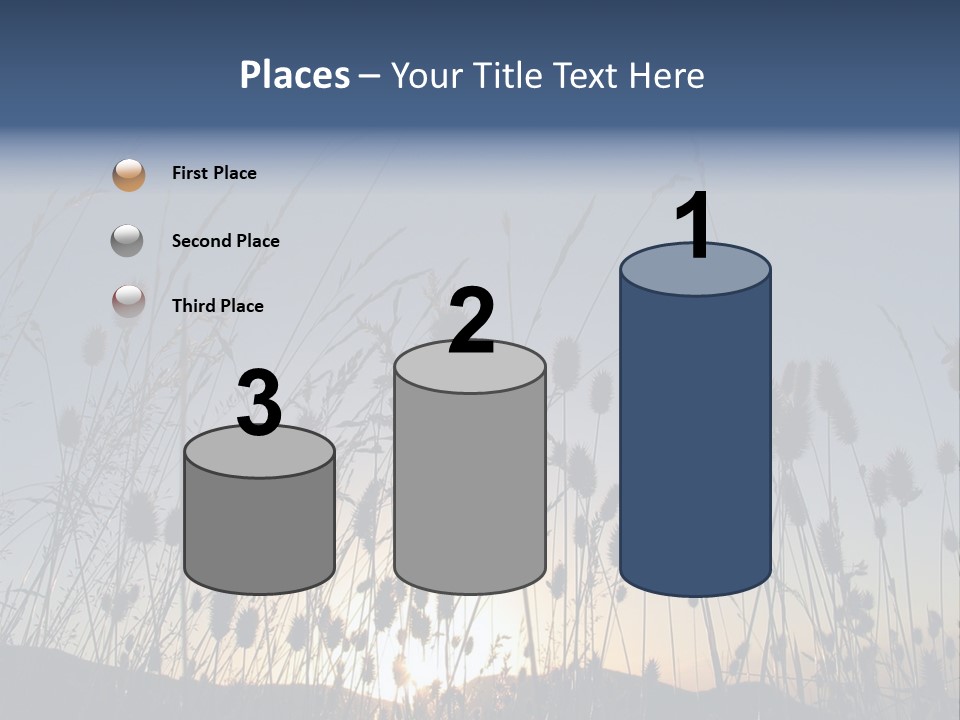 Places – Your Title Text Here

First Place

Second Place

Third Place

3

2

1